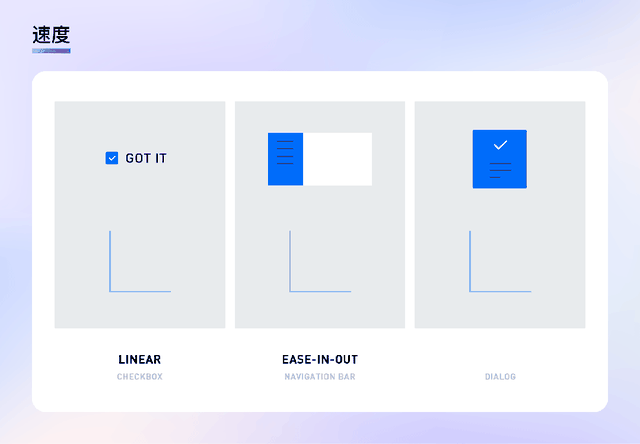 速度

GOT IT

LINEAR
CHECKBOX

EASE-IN-OUT
NAVIGATION BAR

DIALOG